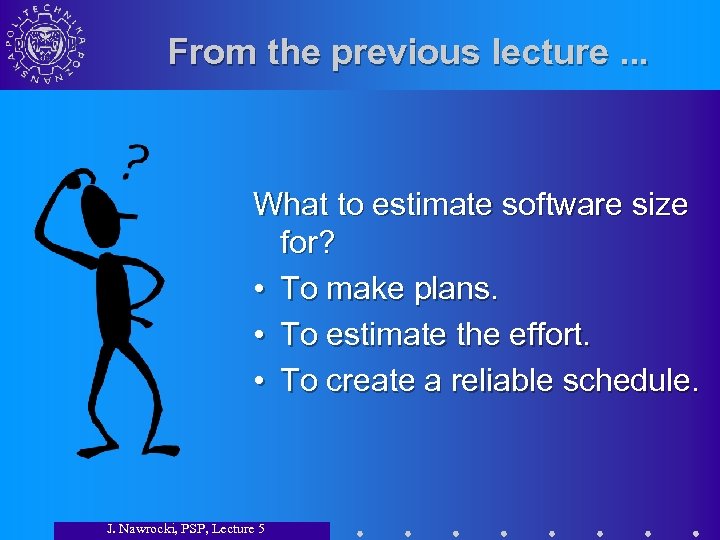 POLITECHNIKA POZNAŃSKA

From the previous lecture ...

?

What to estimate software size for?

• To make plans.
• To estimate the effort.
• To create a reliable schedule.

J. Nawrocki, PSP, Lecture 5